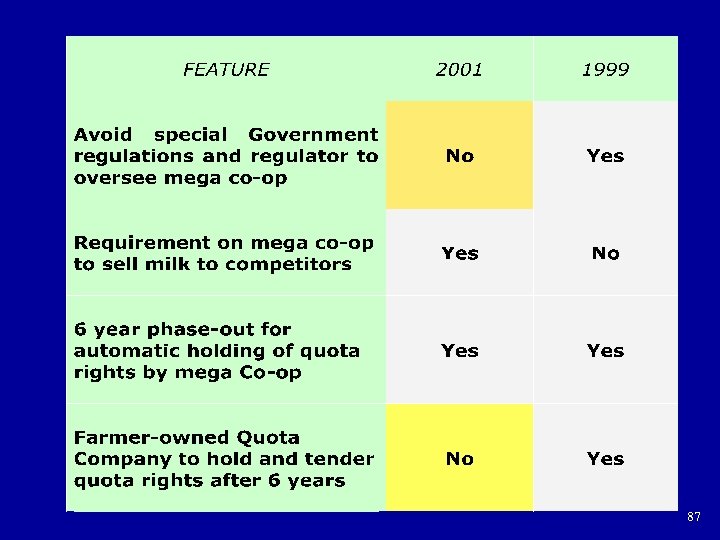 | FEATURE | 2001 | 1999 |
|---|---|---|
| Avoid special Government regulations and regulator to oversee mega co-op | No | Yes |
| Requirement on mega co-op to sell milk to competitors | Yes | No |
| 6 year phase-out for automatic holding of quota rights by mega Co-op | Yes | Yes |
| Farmer-owned Quota Company to hold and tender quota rights after 6 years | No | Yes |

87